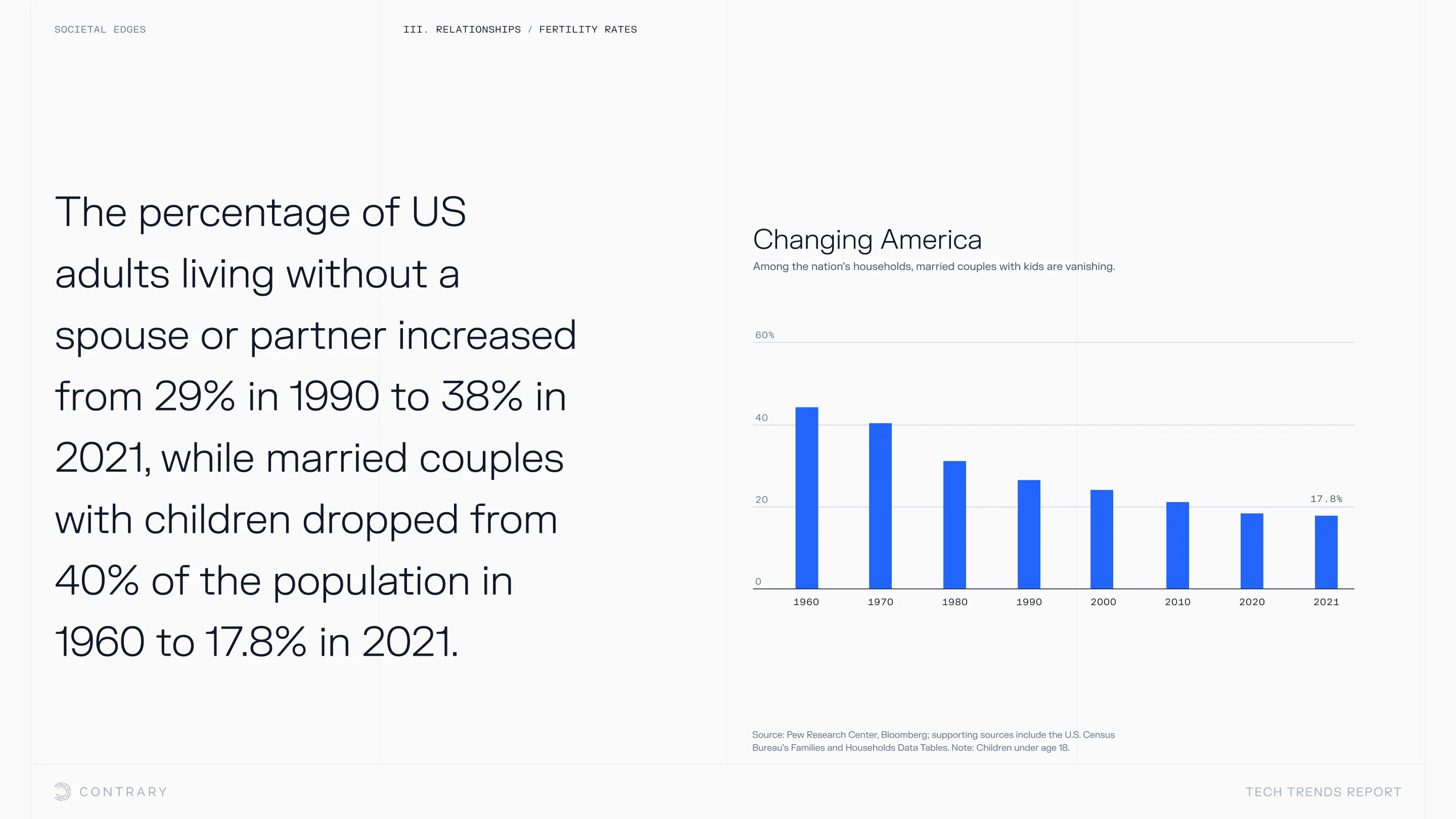 SOCIETAL EDGES

III. RELATIONSHIPS / FERTILITY RATES

The percentage of US adults living without a spouse or partner increased from 29% in 1990 to 38% in 2021, while married couples with children dropped from 40% of the population in 1960 to 17.8% in 2021.

Changing America

Among the nation's households, married couples with kids are vanishing.

60%

40

20

0

17.8%

1960 1970 1980 1990 2000 2010 2020 2021

Source: Pew Research Center, Bloomberg; supporting sources include the U.S. Census Bureau's Families and Households Data Tables. Note: Children under age 18.

CONTRARY

TECH TRENDS REPORT